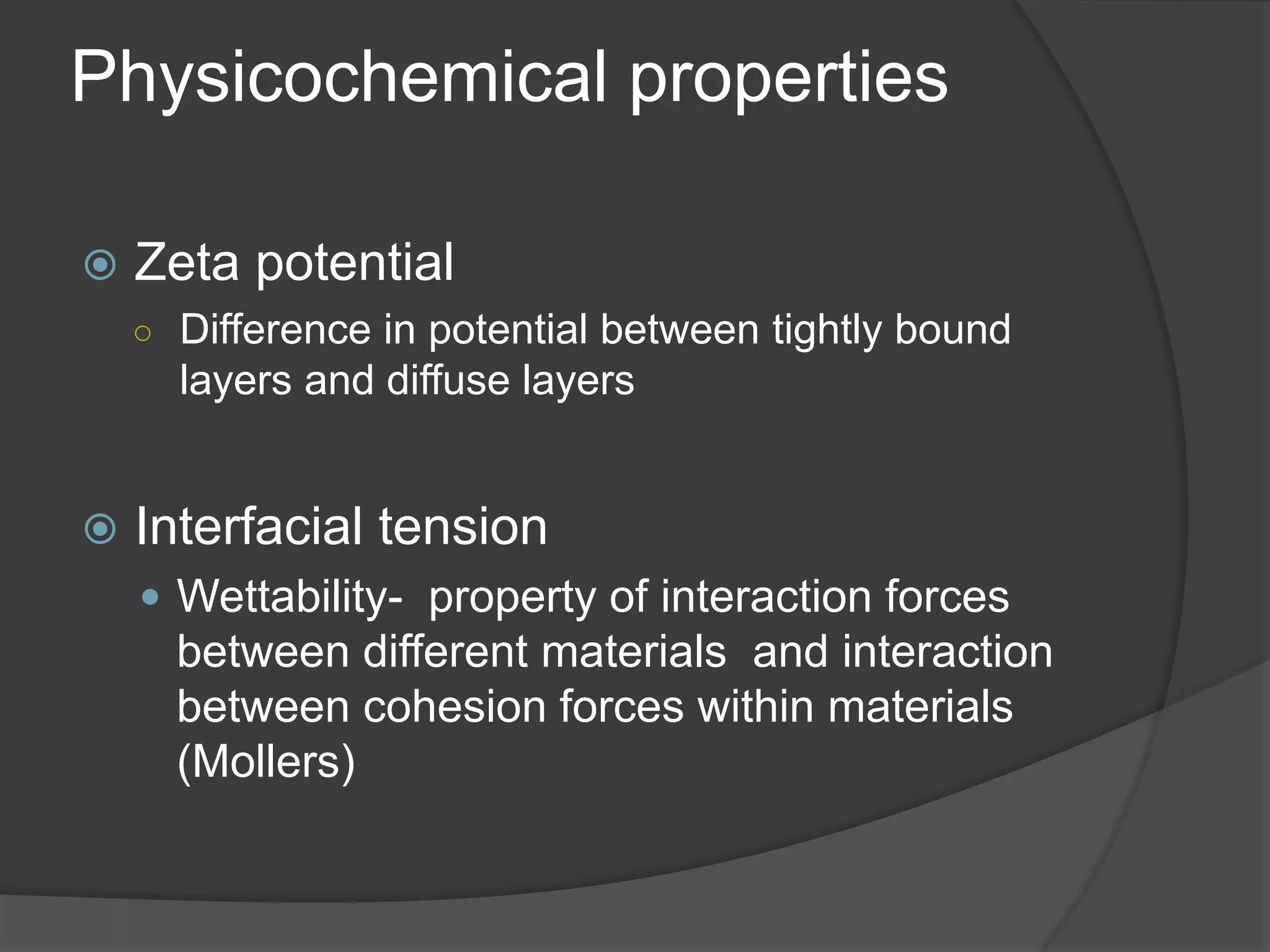 Physicochemical properties

Zeta potential

Difference in potential between tightly bound layers and diffuse layers

Interfacial tension

Wettability- property of interaction forces between different materials and interaction between cohesion forces within materials (Mollers)